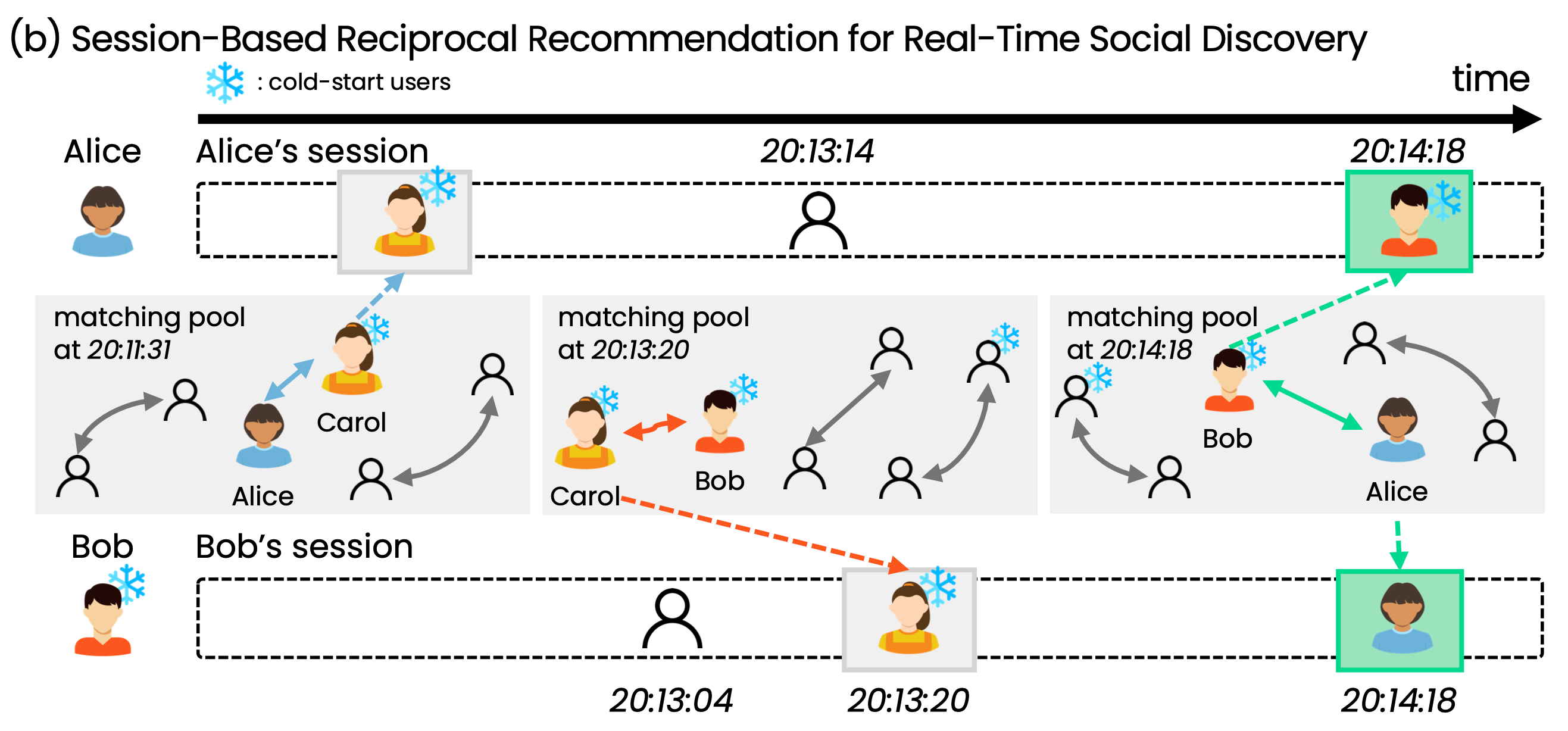 (b) Session-Based Reciprocal Recommendation for Real-Time Social Discovery

: cold-start users

time

Alice

Alice's session

20:13:14

20:14:18

matching pool at 20:11:31

Carol

Alice

matching pool at 20:13:20

Carol

Bob

matching pool at 20:14:18

Bob

Alice

Bob

Bob's session

20:13:04

20:13:20

20:14:18